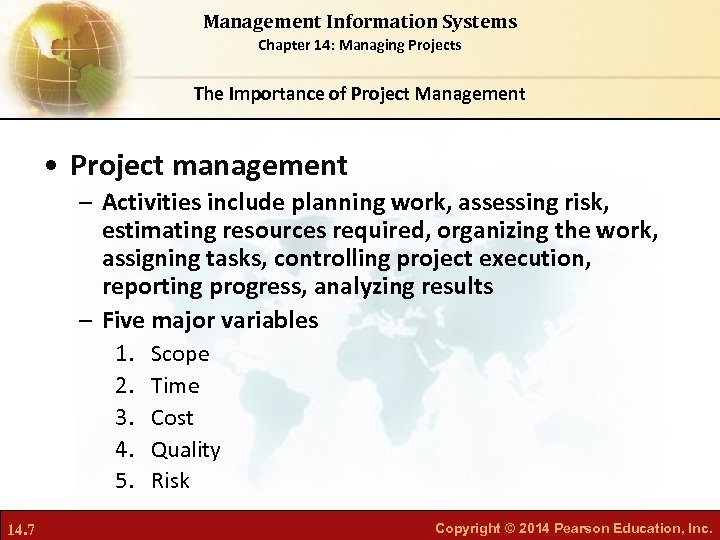 Management Information Systems
Chapter 14: Managing Projects

The Importance of Project Management

• Project management
– Activities include planning work, assessing risk, estimating resources required, organizing the work, assigning tasks, controlling project execution, reporting progress, analyzing results
– Five major variables
1. Scope
2. Time
3. Cost
4. Quality
5. Risk

14.7

Copyright © 2014 Pearson Education, Inc.